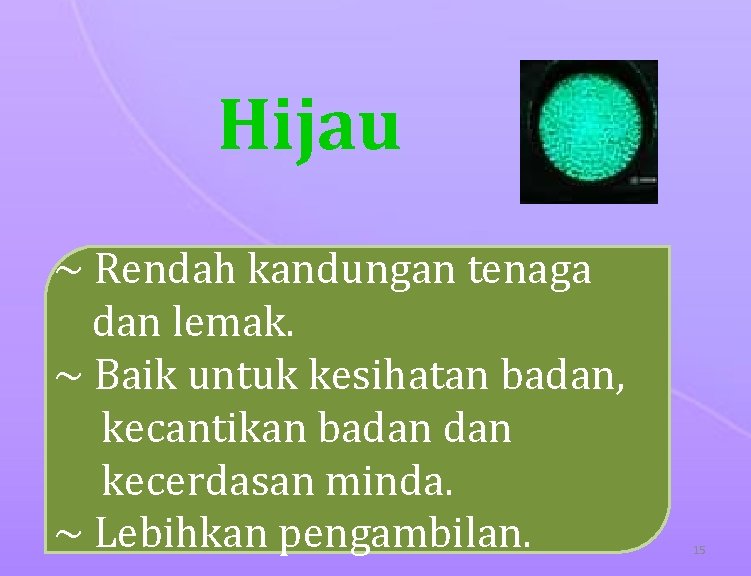 Hijau

~ Rendah kandungan tenaga dan lemak.
~ Baik untuk kesihatan badan, kecantikan badan dan kecerdasan minda.
~ Lebihkan pengambilan.

15